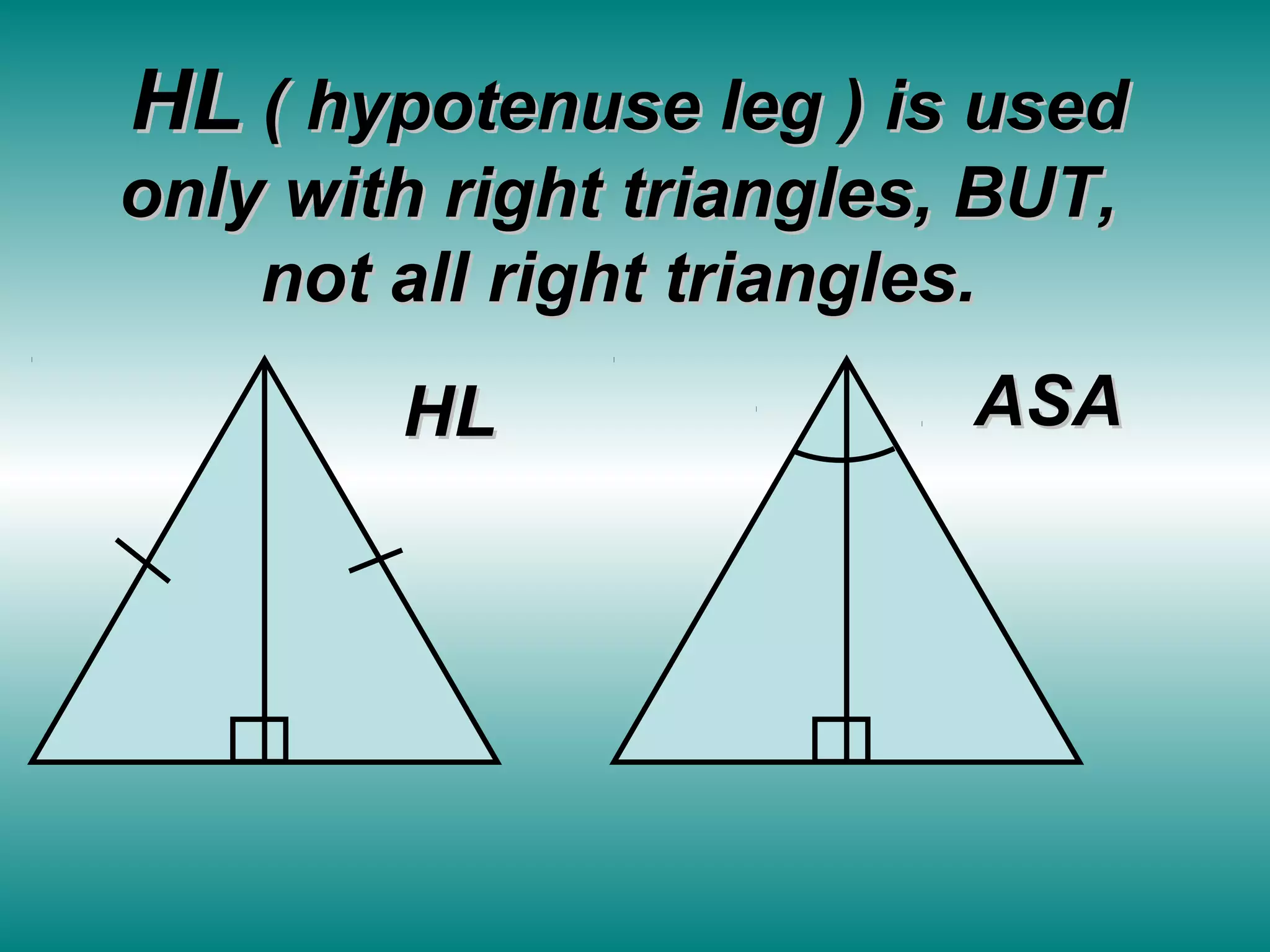 HL ( hypotenuse leg ) is used only with right triangles, BUT, not all right triangles.

HL

ASA